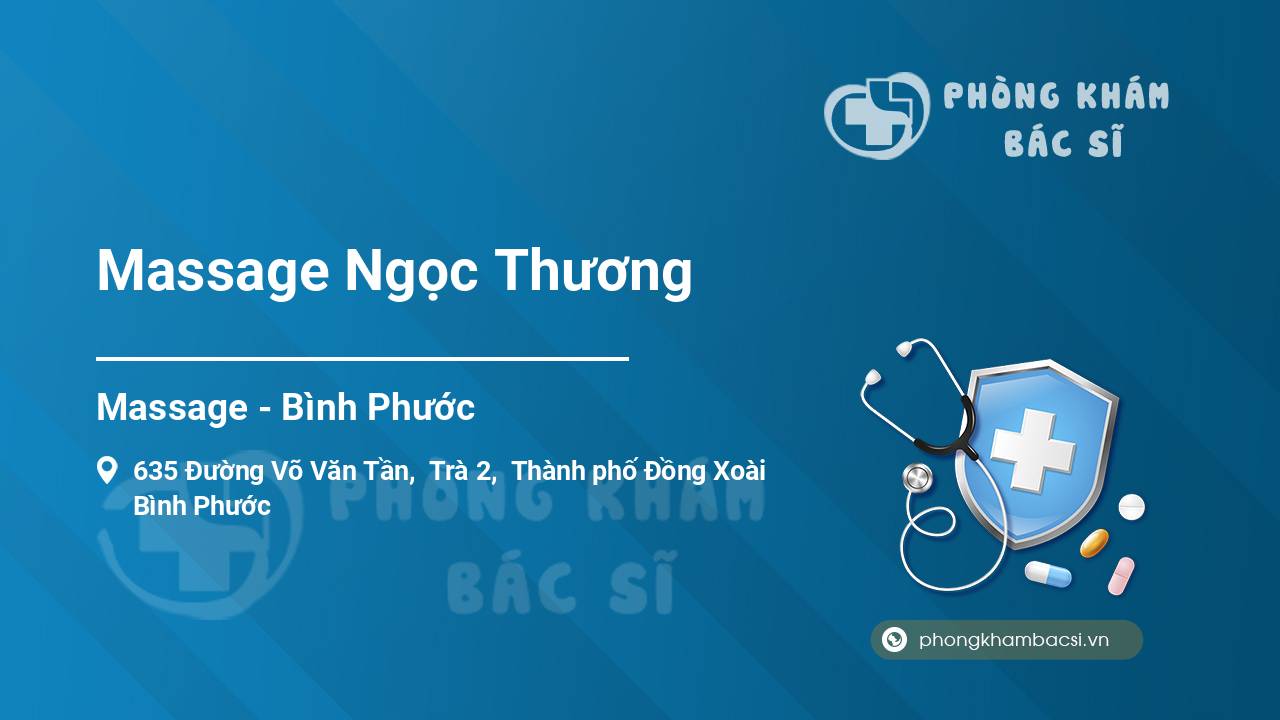 PHÒNG KHÁM BÁC SĨ

Massage Ngọc Thương

Massage - Bình Phước

635 Đường Võ Văn Tần, Trà 2, Thành phố Đồng Xoài Bình Phước

PHÒNG KHÁM BÁC SĨ

phongkhambacsi.vn